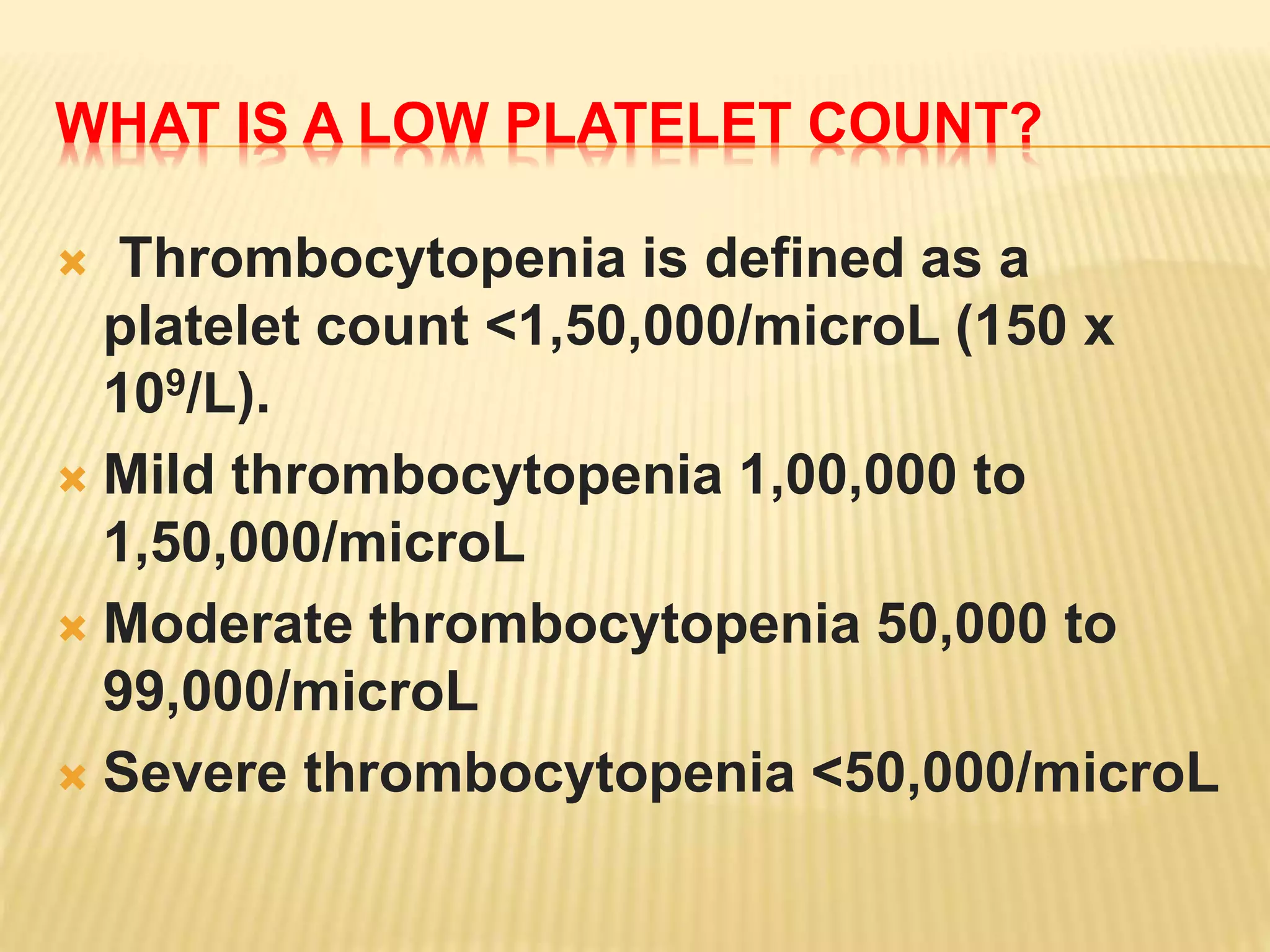 WHAT IS A LOW PLATELET COUNT?

Thrombocytopenia is defined as a platelet count <1,50,000/microL (150 x $10^9$/L).

Mild thrombocytopenia 1,00,000 to 1,50,000/microL

Moderate thrombocytopenia 50,000 to 99,000/microL

Severe thrombocytopenia <50,000/microL